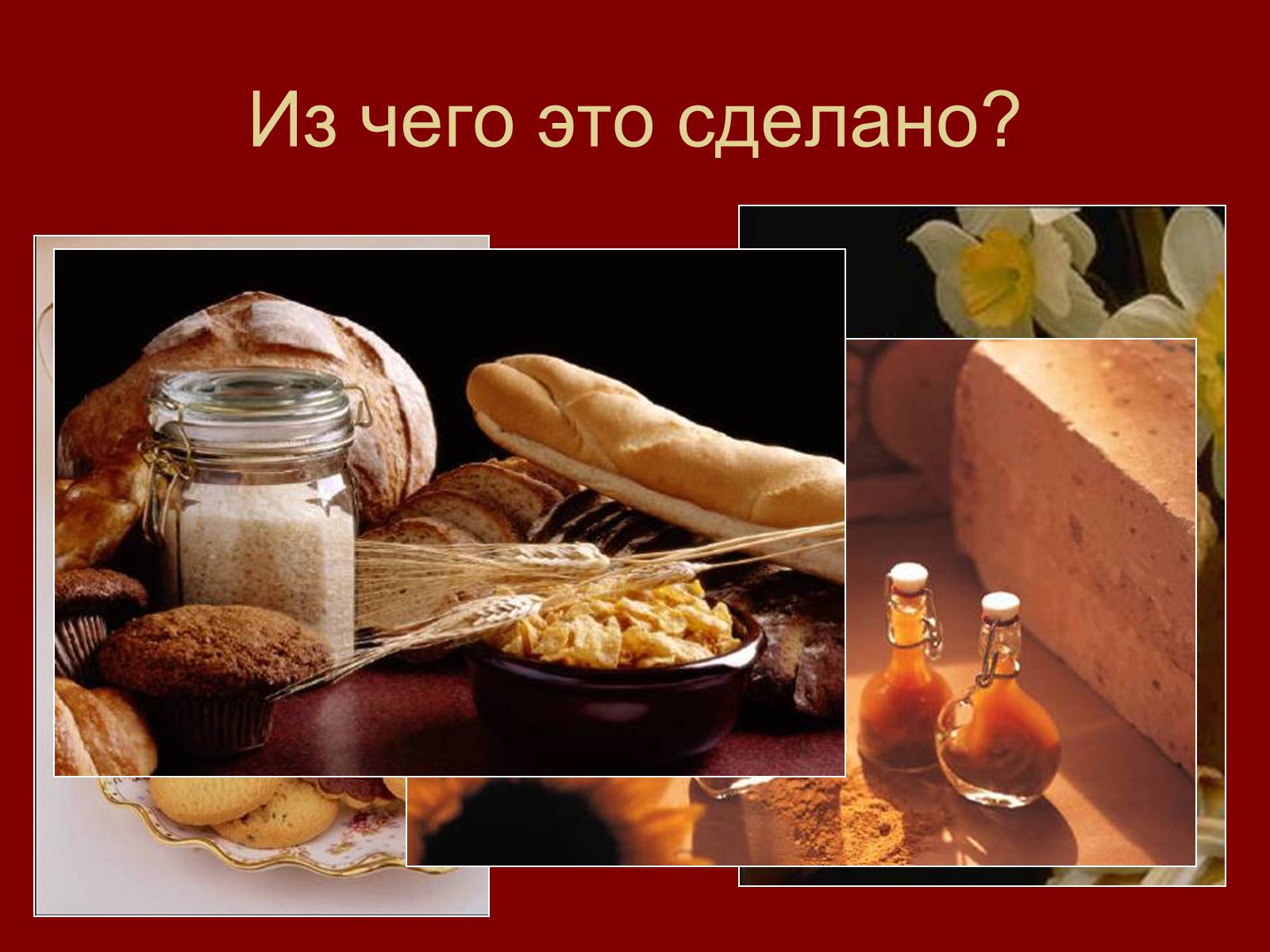 Из чего это сделано?